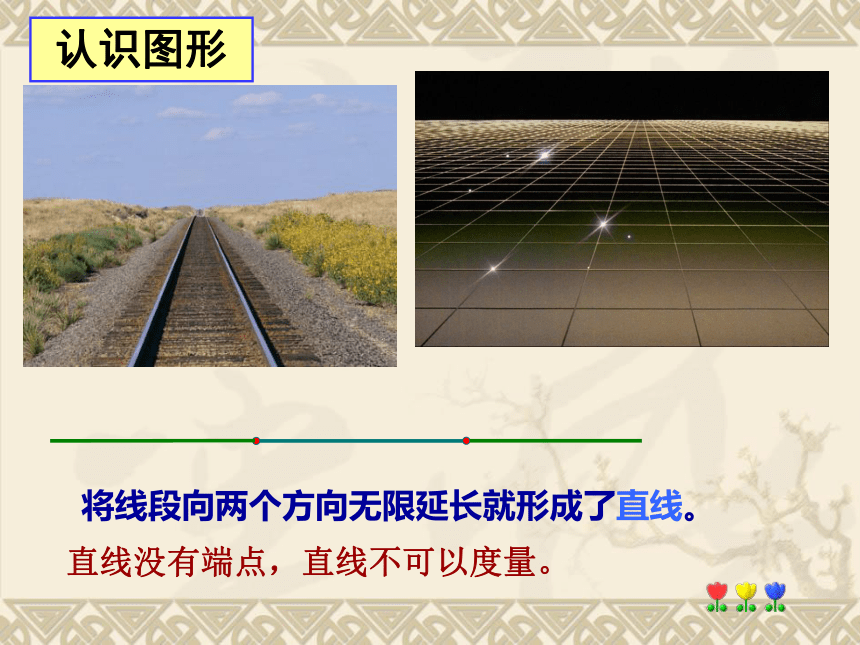 认识图形

将线段向两个方向无限延长就形成了直线。

直线没有端点，直线不可以度量。